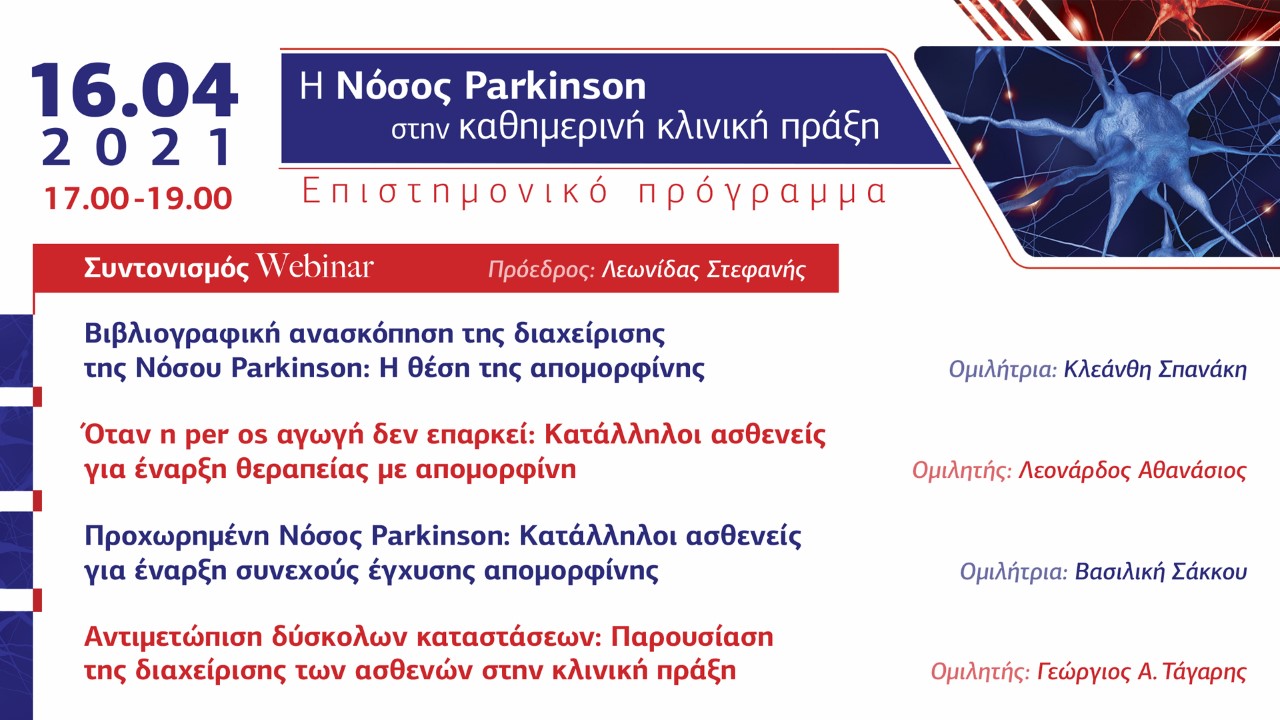 16.04
2021
17.00-19.00

Η Νόσος Parkinson
στην καθημερινή κλινική πράξη

Επιστημονικό πρόγραμμα

Συντονισμός Webinar
Πρόεδρος: Λεωνίδας Στεφανής

Βιβλιογραφική ανασκόπηση της διαχείρισης της Νόσου Parkinson: Η θέση της απομορφίνης
Ομιλήτρια: Κλεάνθη Σπανάκη

Όταν η per os αγωγή δεν επαρκεί: Κατάλληλοι ασθενείς για έναρξη θεραπείας με απομορφίνη
Ομιλητής: Λεονάρδος Αθανάσιος

Προχωρημένη Νόσος Parkinson: Κατάλληλοι ασθενείς για έναρξη συνεχούς έγχυσης απομορφίνης
Ομιλήτρια: Βασιλική Σάκκου

Αντιμετώπιση δύσκολων καταστάσεων: Παρουσίαση της διαχείρισης των ασθενών στην κλινική πράξη
Ομιλητής: Γεώργιος Α. Τάγαρης